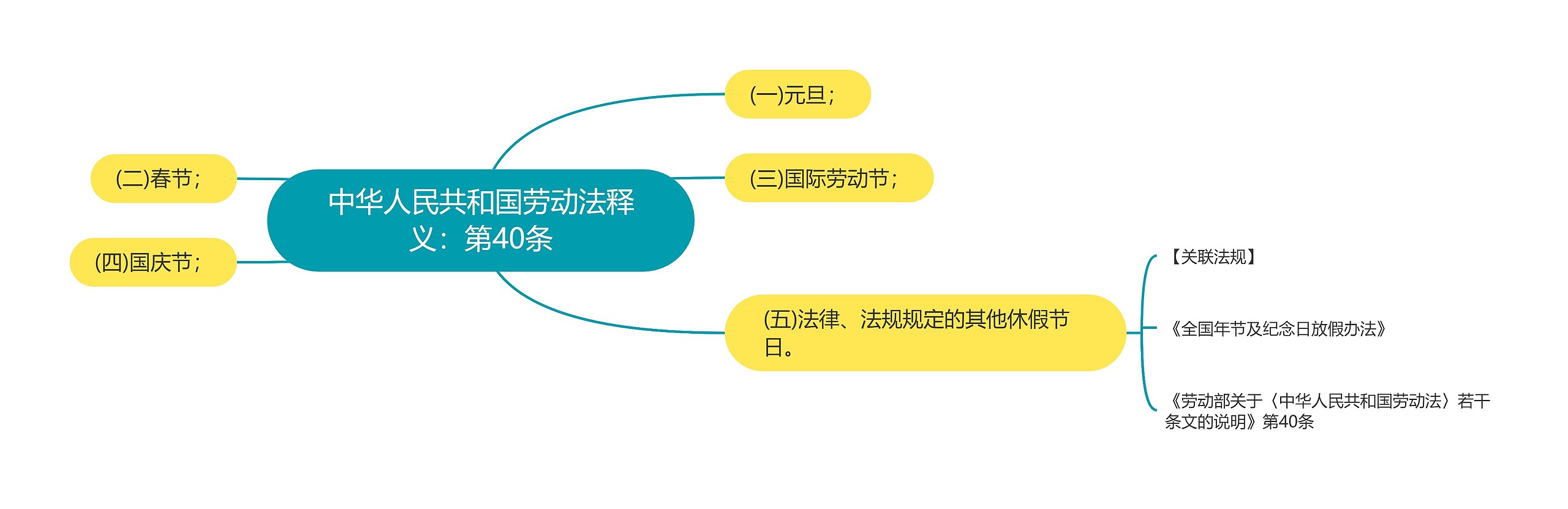 中华人民共和国劳动法释义：第40条

(一)元旦；

(二)春节；

(三)国际劳动节；

(四)国庆节；

(五)法律、法规规定的其他休假节日。

【关联法规】

《全国年节及纪念日放假办法》

《劳动部关于〈中华人民共和国劳动法〉若干条文的说明》第40条